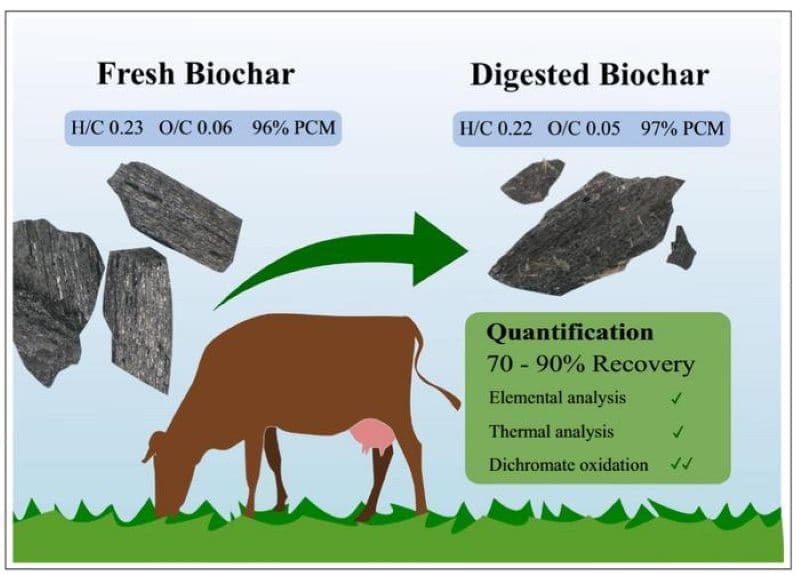 Fresh Biochar

H/C 0.23 O/C 0.06 96% PCM

Digested Biochar

H/C 0.22 O/C 0.05 97% PCM

Quantification
70 - 90% Recovery
Elemental analysis ✓
Thermal analysis ✓
Dichromate oxidation ✓✓